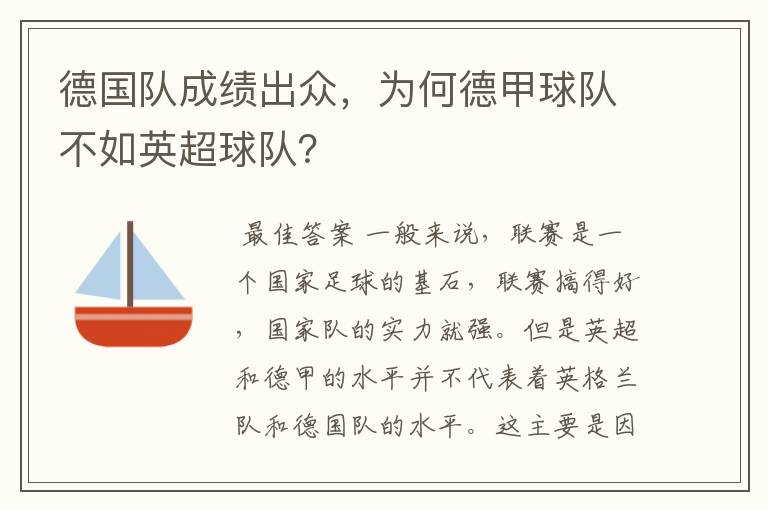 德国队成绩出众，为何德甲球队不如英超球队?

最佳答案 一般来说，联赛是一个国家足球的基石，联赛搞得好，国家队的实力就强。但是英超和德甲的水平并不代表着英格兰队和德国队的水平。这主要是因